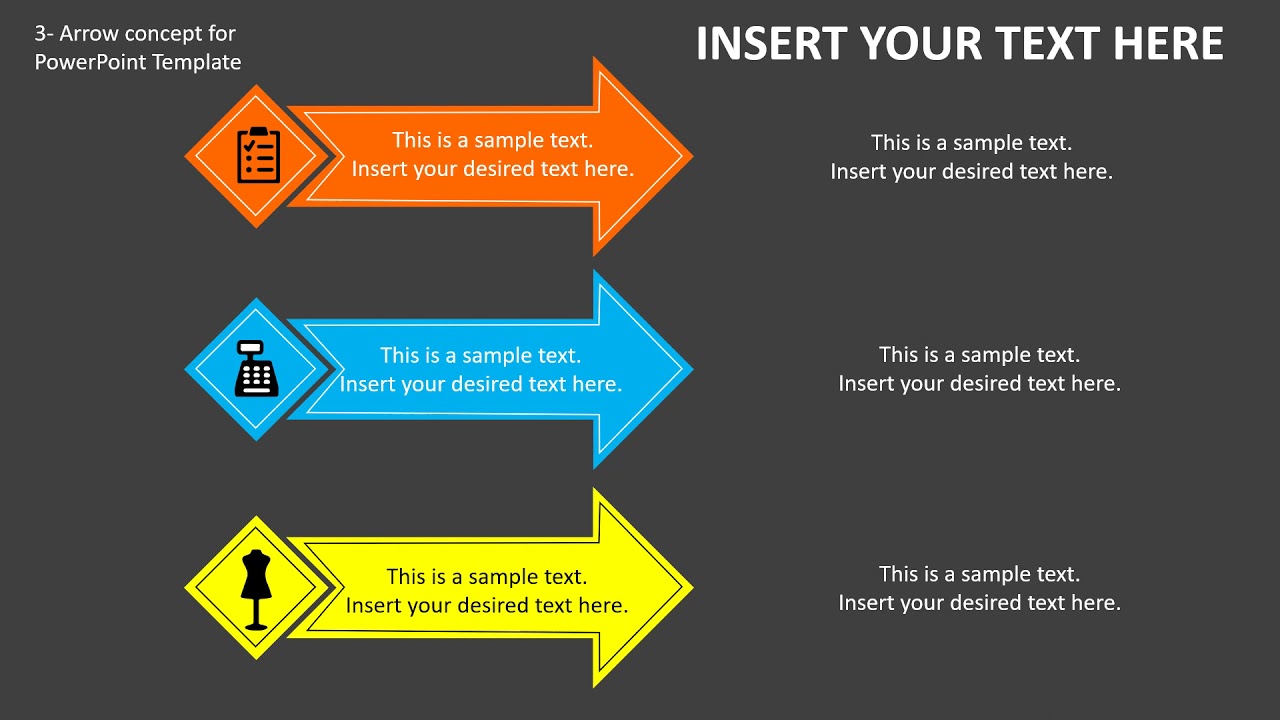 3- Arrow concept for PowerPoint Template

INSERT YOUR TEXT HERE

This is a sample text.
Insert your desired text here.

This is a sample text.
Insert your desired text here.

This is a sample text.
Insert your desired text here.

This is a sample text.
Insert your desired text here.

This is a sample text.
Insert your desired text here.

This is a sample text.
Insert your desired text here.